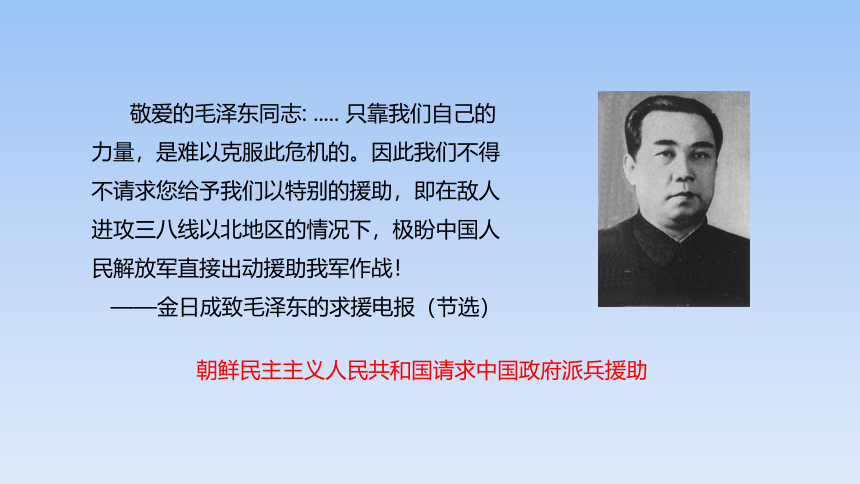 敬爱的毛泽东同志: ..... 只靠我们自己的力量，是难以克服此危机的。因此我们不得不请求您给予我们以特别的援助，即在敌人进攻三八线以北地区的情况下，极盼中国人民解放军直接出动援助我军作战！

——金日成致毛泽东的求援电报（节选）

朝鲜民主主义人民共和国请求中国政府派兵援助